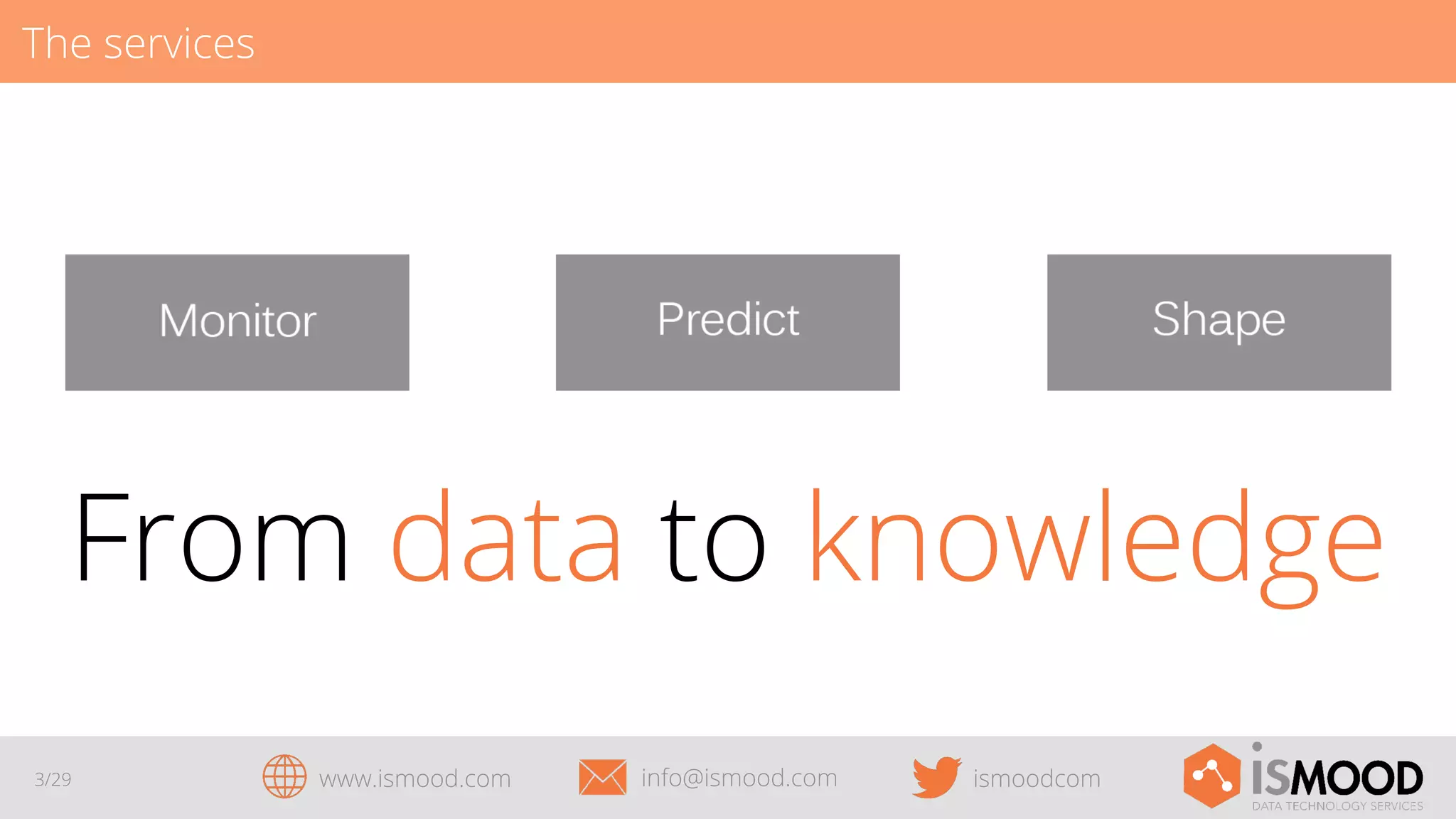 The services

Monitor

Predict

Shape

From data to knowledge

3/29

www.ismood.com

info@ismood.com

ismoodcom

iSMOOD
DATA TECHNOLOGY SERVICES